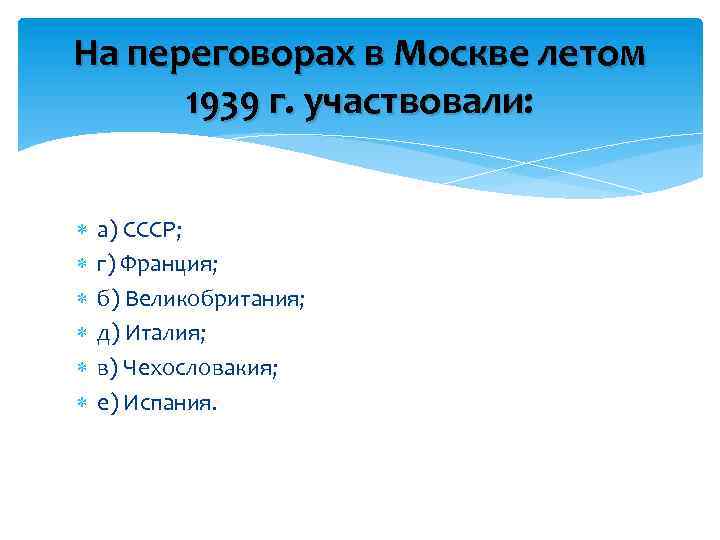 На переговорах в Москве летом 1939 г. участвовали:

а) СССР;
г) Франция;
б) Великобритания;
д) Италия;
в) Чехословакия;
е) Испания.